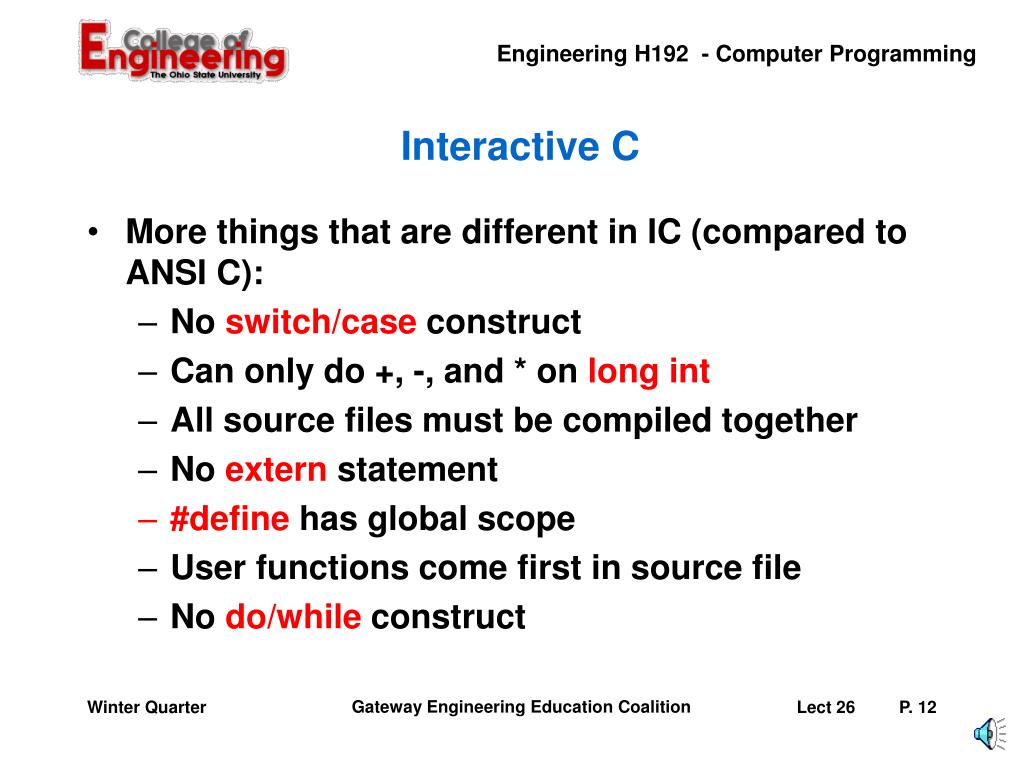 College of Engineering
The Ohio State University

Engineering H192 - Computer Programming

Interactive C

• More things that are different in IC (compared to ANSI C):
– No switch/case construct
– Can only do +, -, and * on long int
– All source files must be compiled together
– No extern statement
– #define has global scope
– User functions come first in source file
– No do/while construct

Winter Quarter

Gateway Engineering Education Coalition

Lect 26

P. 12